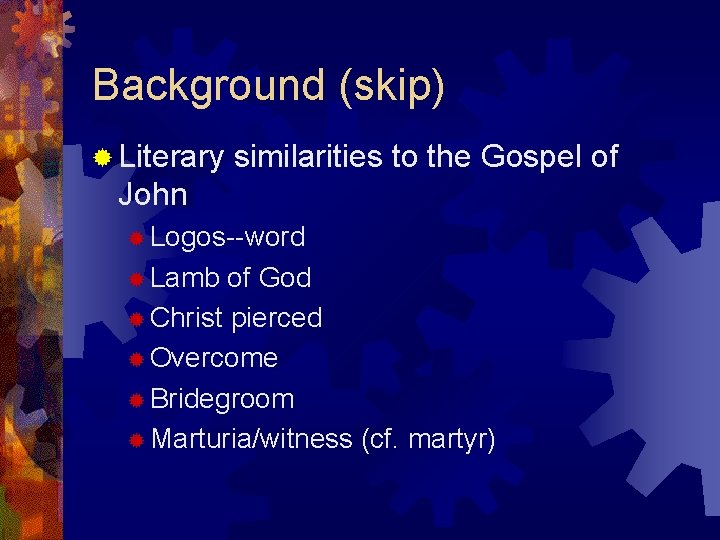 Background (skip)

Literary similarities to the Gospel of John

Logos--word

Lamb of God

Christ pierced

Overcome

Bridegroom

Marturia/witness (cf. martyr)